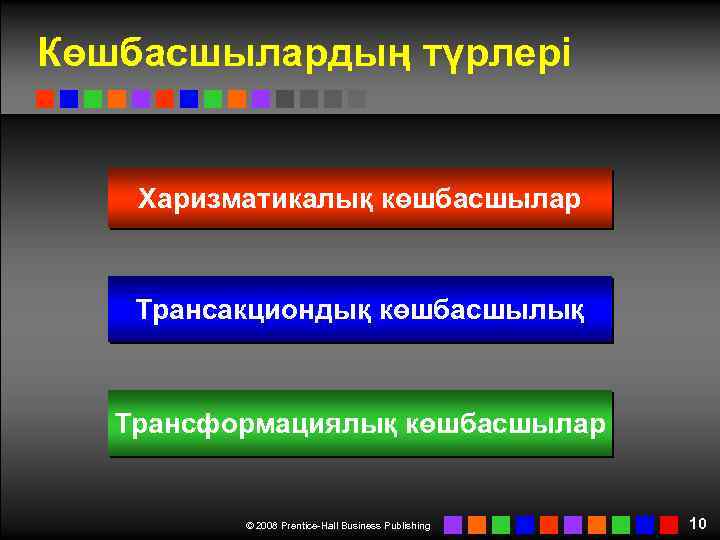 Көшбасшылардың түрлері

Харизматикалық көшбасшылар

Трансакциондық көшбасшылық

Трансформациялық көшбасшылар

© 2008 Prentice-Hall Business Publishing

10